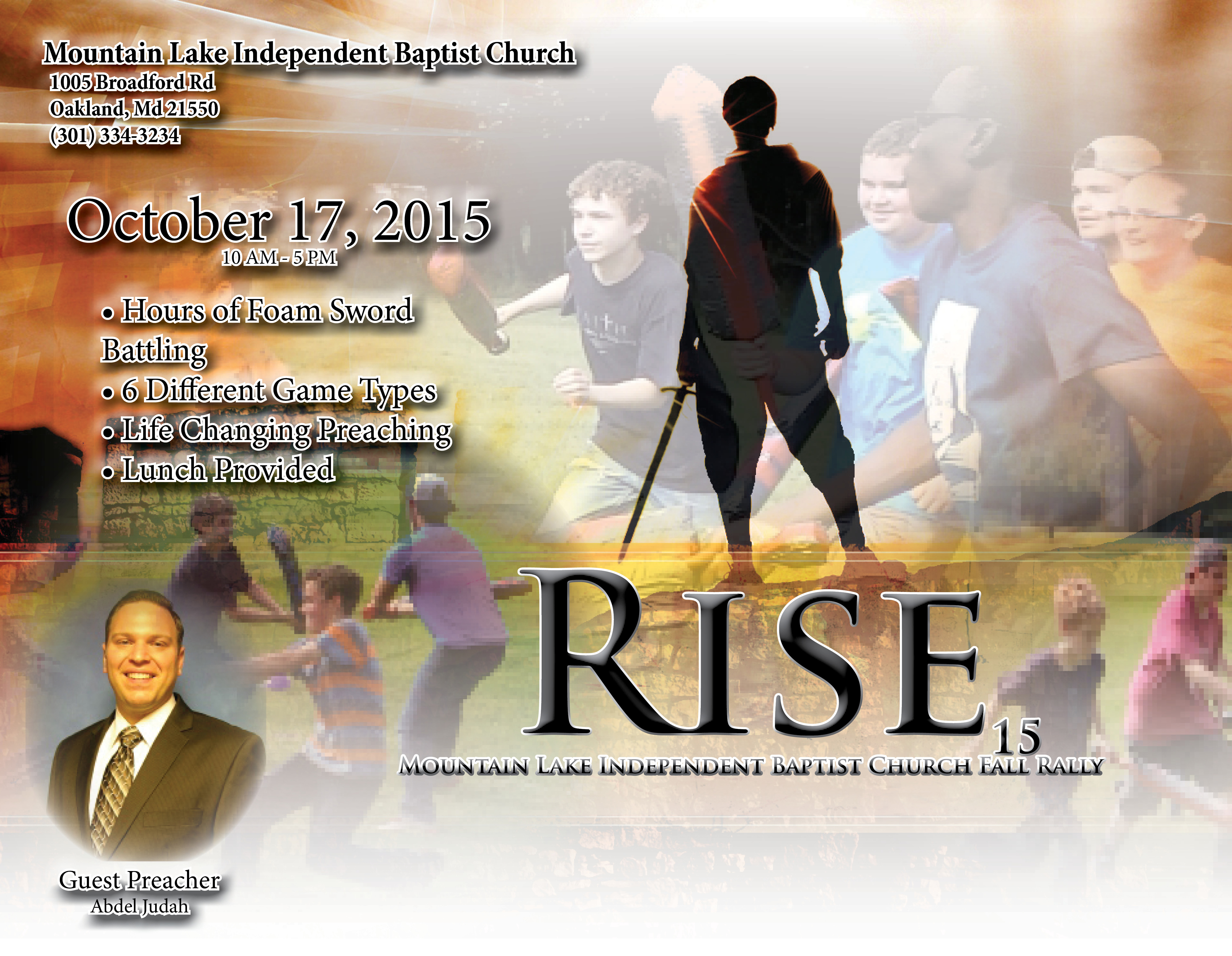 Mountain Lake Independent Baptist Church
1005 Broadford Rd
Oakland, Md 21550
(301) 334-3234

October 17, 2015
10 AM - 5 PM

• Hours of Foam Sword Battling
• 6 Different Game Types
• Life Changing Preaching
• Lunch Provided

RISE 15
MOUNTAIN LAKE INDEPENDENT BAPTIST CHURCH FALL RALLY

Guest Preacher
Abdel Judah